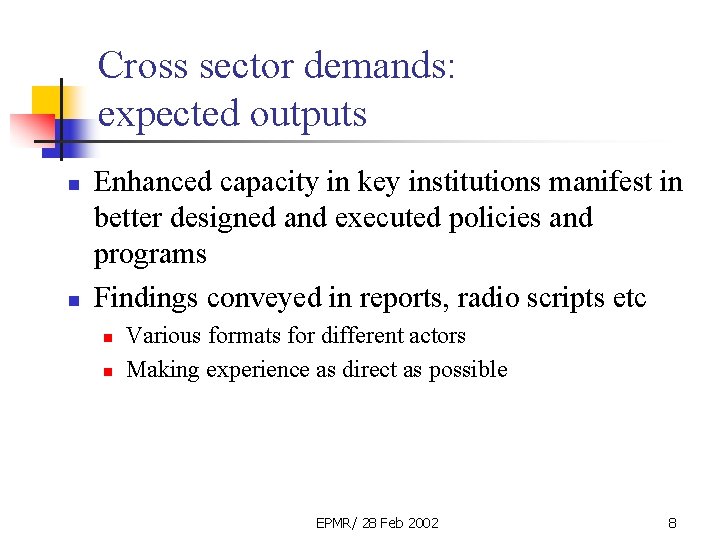 Cross sector demands: expected outputs

- Enhanced capacity in key institutions manifest in better designed and executed policies and programs
- Findings conveyed in reports, radio scripts etc
  - Various formats for different actors
  - Making experience as direct as possible

EPMR/ 28 Feb 2002

8